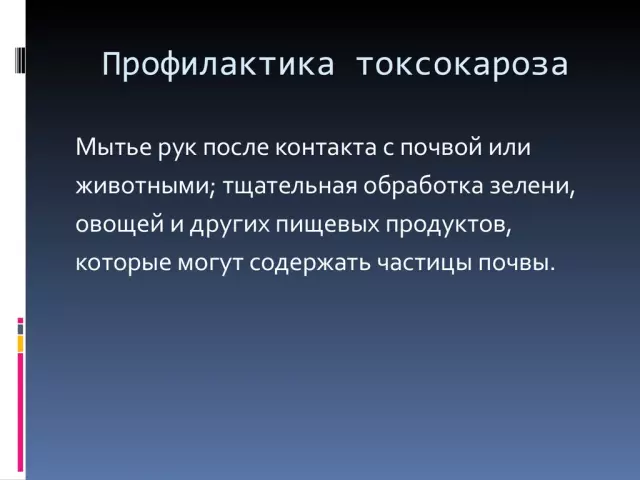 Профилактика токсокароза

Мытье рук после контакта с почвой или животными; тщательная обработка зелени, овощей и других пищевых продуктов, которые могут содержать частицы почвы.